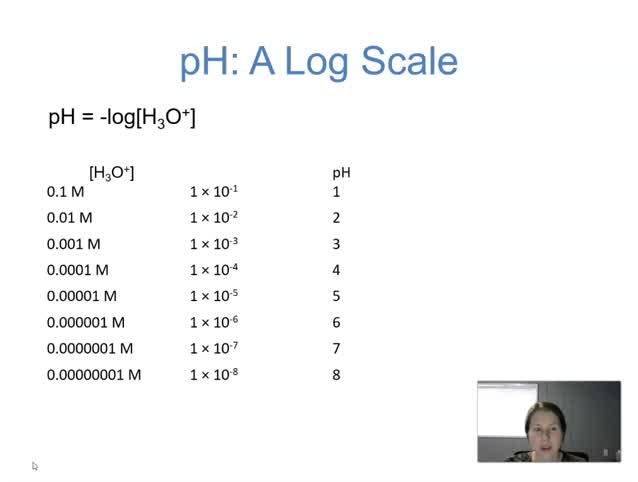 pH: A Log Scale

pH = -log[$H_3O^+$]

| [$H_3O^+$] | | pH |
|---|---|---|
| 0.1 M | $1 \times 10^{-1}$ | 1 |
| 0.01 M | $1 \times 10^{-2}$ | 2 |
| 0.001 M | $1 \times 10^{-3}$ | 3 |
| 0.0001 M | $1 \times 10^{-4}$ | 4 |
| 0.00001 M | $1 \times 10^{-5}$ | 5 |
| 0.000001 M | $1 \times 10^{-6}$ | 6 |
| 0.0000001 M | $1 \times 10^{-7}$ | 7 |
| 0.00000001 M | $1 \times 10^{-8}$ | 8 |